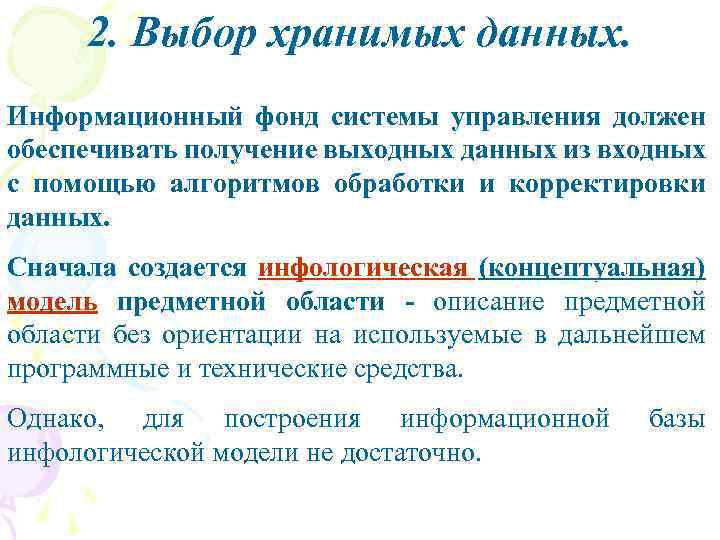 2. Выбор хранимых данных.

Информационный фонд системы управления должен обеспечивать получение выходных данных из входных с помощью алгоритмов обработки и корректировки данных.

Сначала создается инфологическая (концептуальная) модель предметной области - описание предметной области без ориентации на используемые в дальнейшем программные и технические средства.

Однако, для построения информационной базы инфологической модели не достаточно.